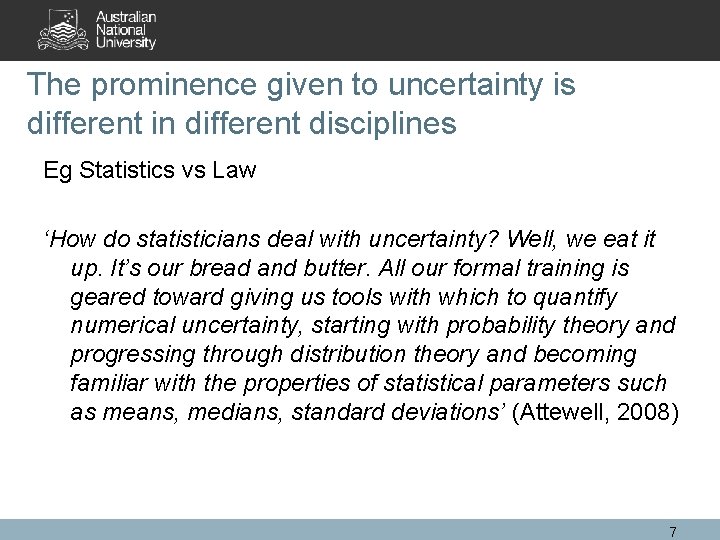 Australian National University

The prominence given to uncertainty is different in different disciplines

Eg Statistics vs Law

‘How do statisticians deal with uncertainty? Well, we eat it up. It’s our bread and butter. All our formal training is geared toward giving us tools with which to quantify numerical uncertainty, starting with probability theory and progressing through distribution theory and becoming familiar with the properties of statistical parameters such as means, medians, standard deviations’ (Attewell, 2008)

7